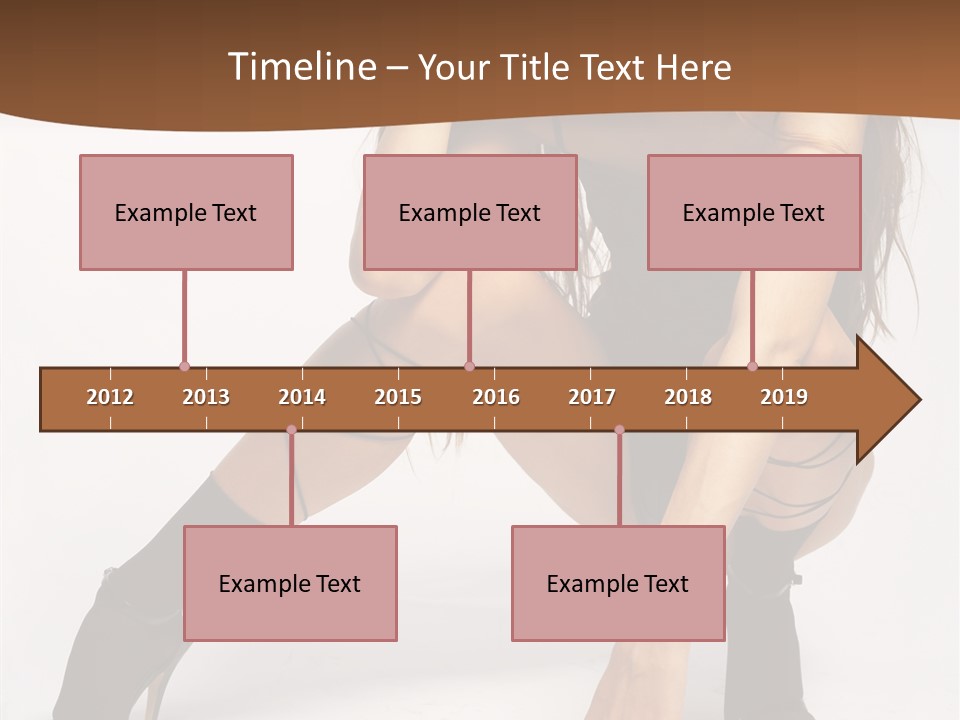 Timeline – Your Title Text Here

Example Text

Example Text

Example Text

2012 2013 2014 2015 2016 2017 2018 2019

Example Text

Example Text